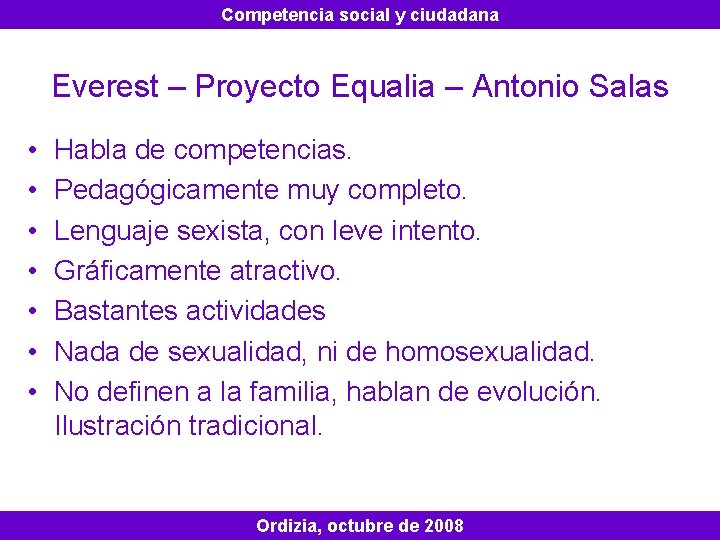 Competencia social y ciudadana

Everest – Proyecto Equalia – Antonio Salas

• Habla de competencias.
• Pedagógicamente muy completo.
• Lenguaje sexista, con leve intento.
• Gráficamente atractivo.
• Bastantes actividades
• Nada de sexualidad, ni de homosexualidad.
• No definen a la familia, hablan de evolución. Ilustración tradicional.

Ordizia, octubre de 2008